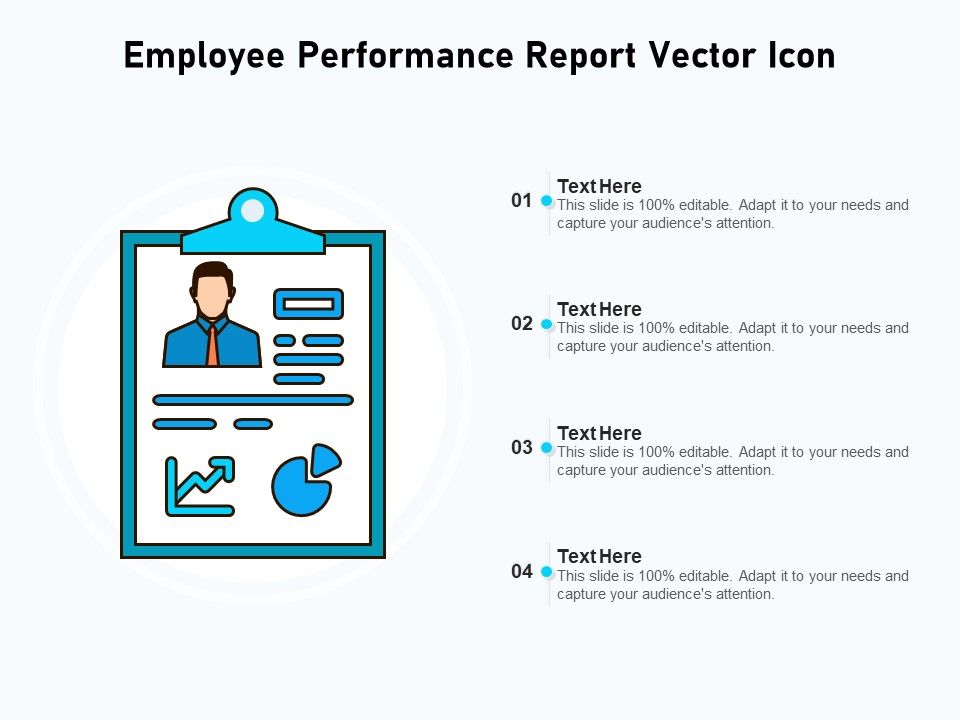 Employee Performance Report Vector Icon

01
Text Here
This slide is 100% editable. Adapt it to your needs and capture your audience's attention.

02
Text Here
This slide is 100% editable. Adapt it to your needs and capture your audience's attention.

03
Text Here
This slide is 100% editable. Adapt it to your needs and capture your audience's attention.

04
Text Here
This slide is 100% editable. Adapt it to your needs and capture your audience's attention.